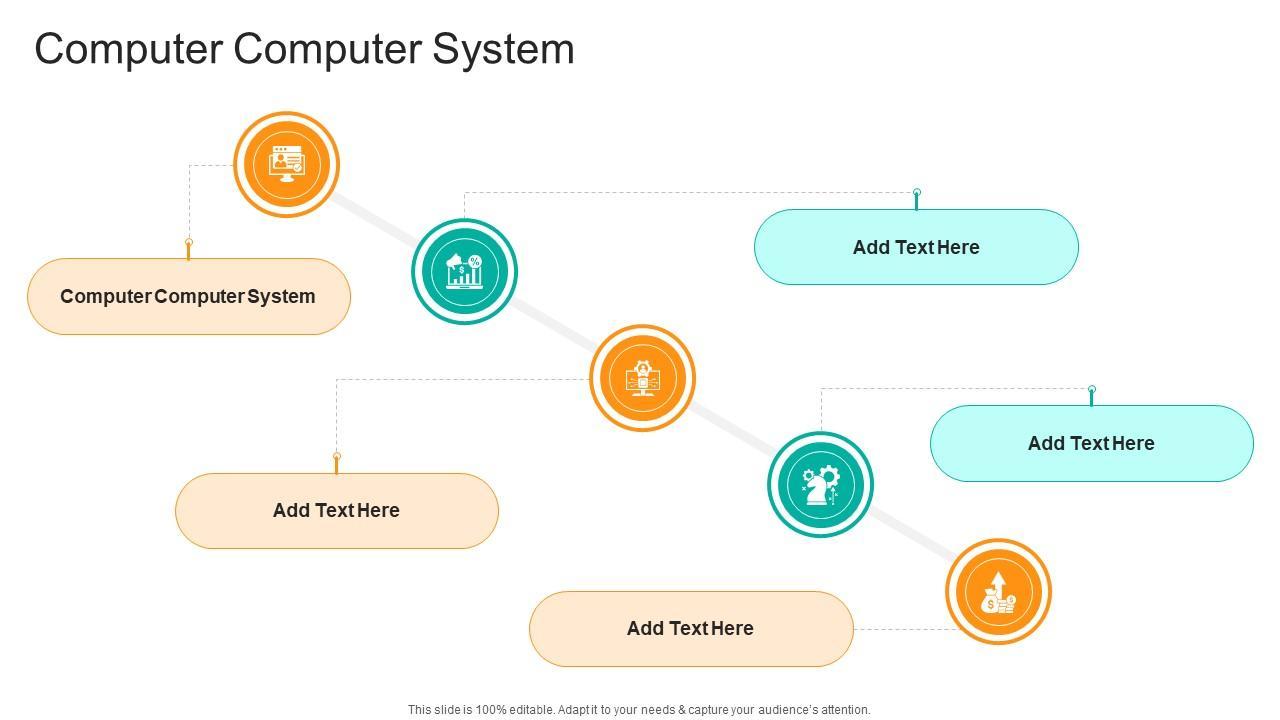 Computer Computer System

Computer Computer System

Add Text Here

Add Text Here

Add Text Here

Add Text Here

This slide is 100% editable. Adapt it to your needs & capture your audience's attention.